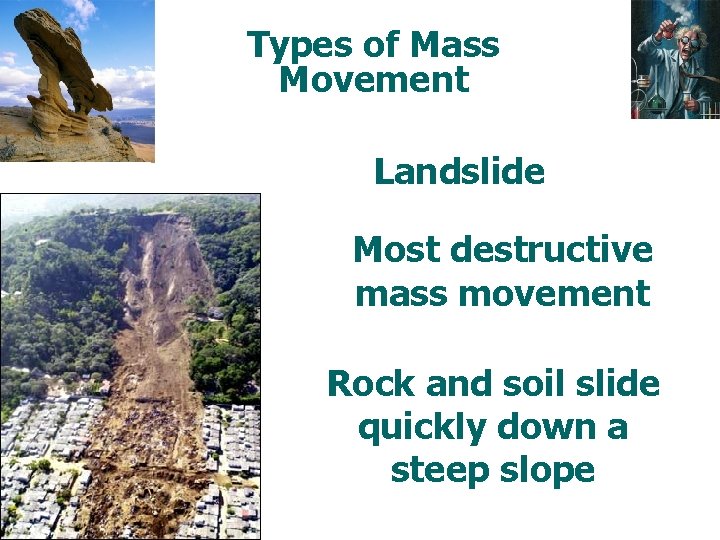 Types of Mass Movement

Landslide

Most destructive mass movement

Rock and soil slide quickly down a steep slope